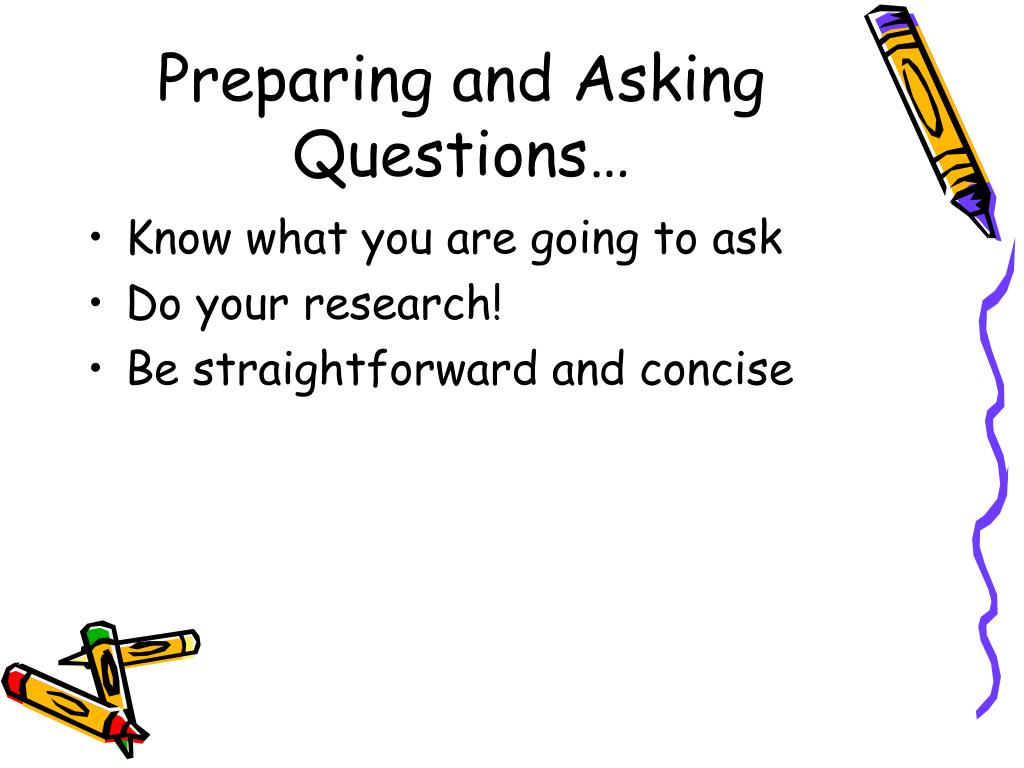 Preparing and Asking Questions…

• Know what you are going to ask
• Do your research!
• Be straightforward and concise